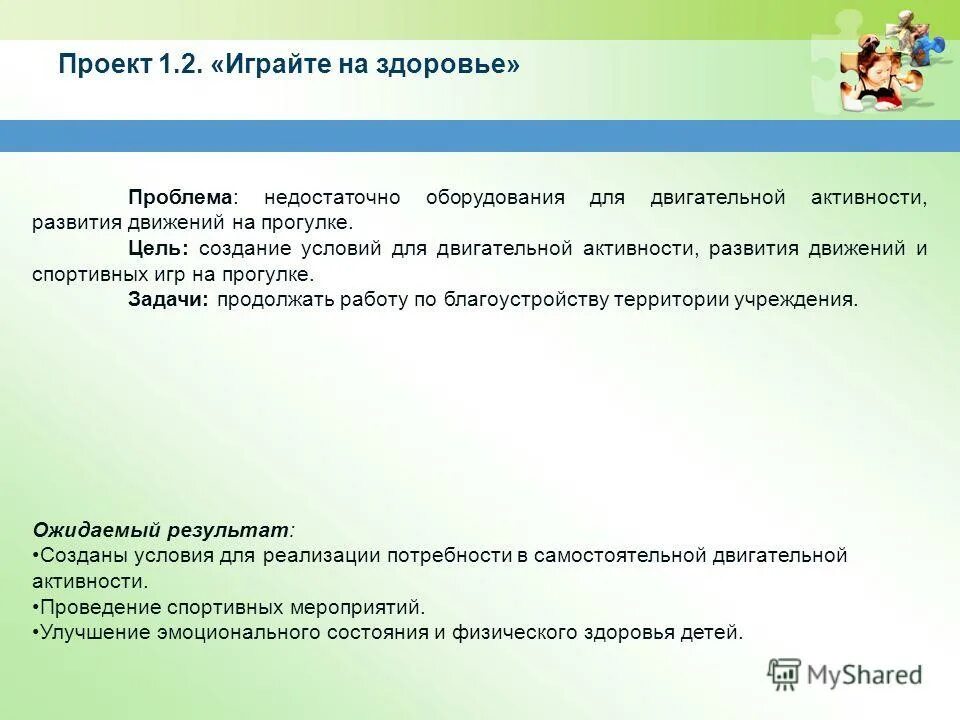 Проект 1.2. «Играйте на здоровье»

Проблема: недостаточно оборудования для двигательной активности, развития движений на прогулке.

Цель: создание условий для двигательной активности, развития движений и спортивных игр на прогулке.

Задачи: продолжать работу по благоустройству территории учреждения.

Ожидаемый результат:
•Созданы условия для реализации потребности в самостоятельной двигательной активности.
•Проведение спортивных мероприятий.
•Улучшение эмоционального состояния и физического здоровья детей.

MyShared